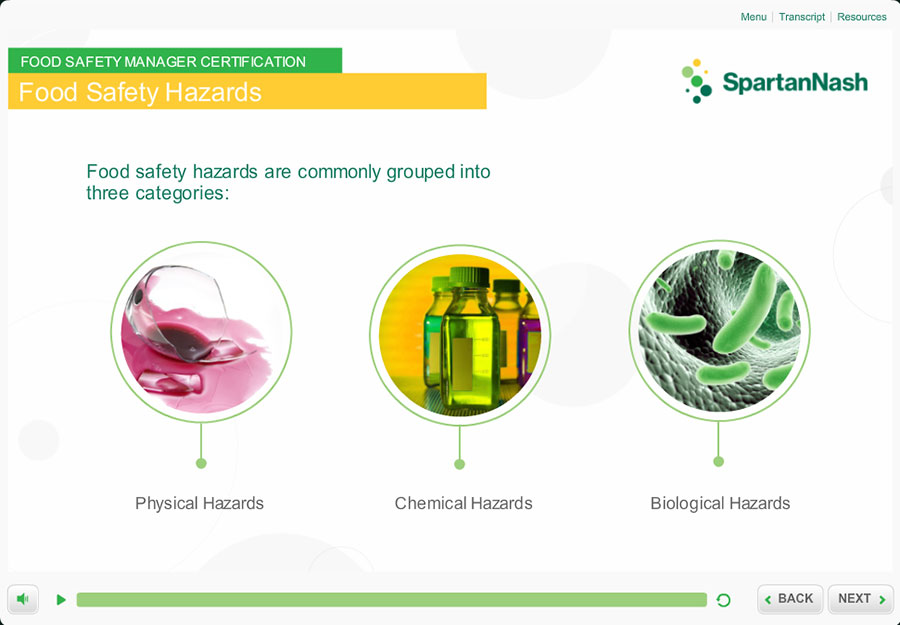 Menu | Transcript | Resources

FOOD SAFETY MANAGER CERTIFICATION

Food Safety Hazards

SpartanNash

Food safety hazards are commonly grouped into three categories:

Physical Hazards

Chemical Hazards

Biological Hazards

BACK

NEXT